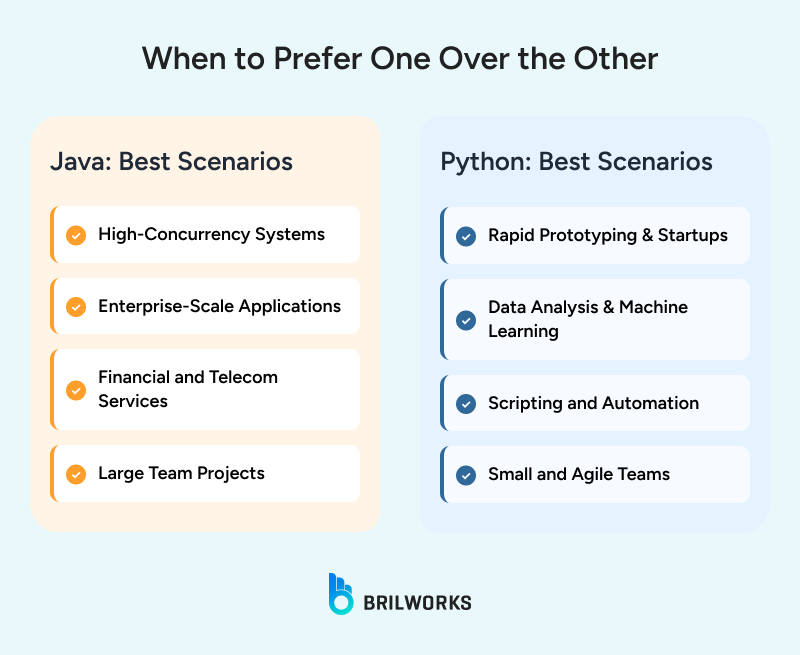 When to Prefer One Over the Other

Java: Best Scenarios

High-Concurrency Systems

Enterprise-Scale Applications

Financial and Telecom Services

Large Team Projects

Python: Best Scenarios

Rapid Prototyping & Startups

Data Analysis & Machine Learning

Scripting and Automation

Small and Agile Teams

BRILWORKS